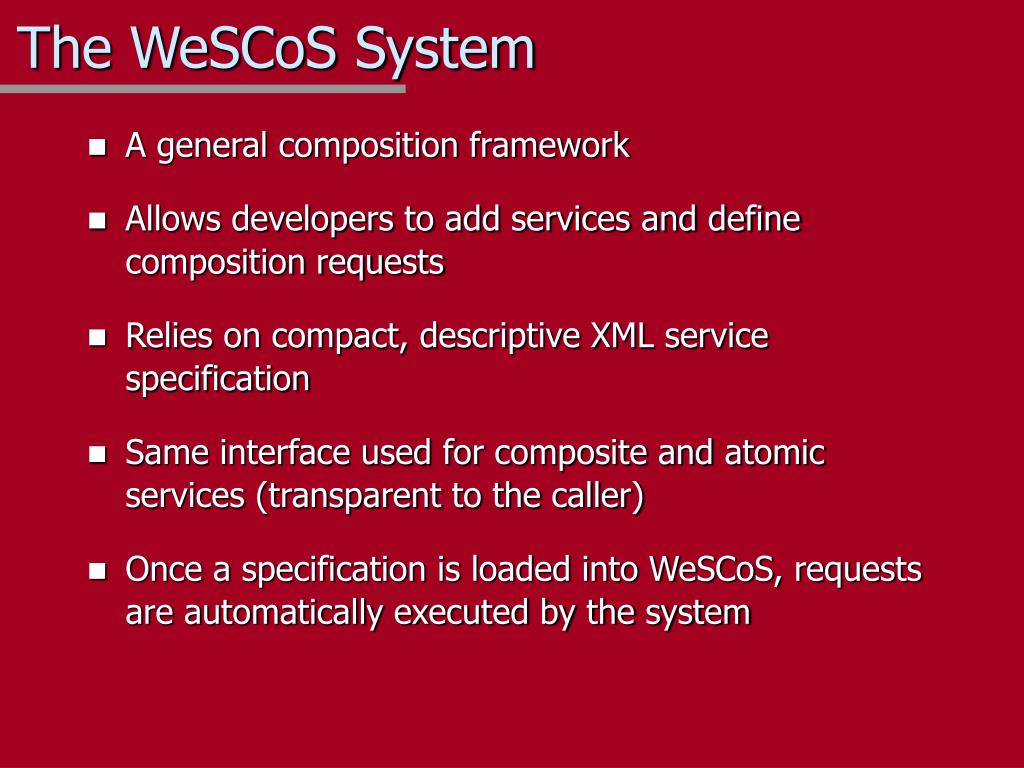 The WeSCoS System

- A general composition framework
- Allows developers to add services and define composition requests
- Relies on compact, descriptive XML service specification
- Same interface used for composite and atomic services (transparent to the caller)
- Once a specification is loaded into WeSCoS, requests are automatically executed by the system